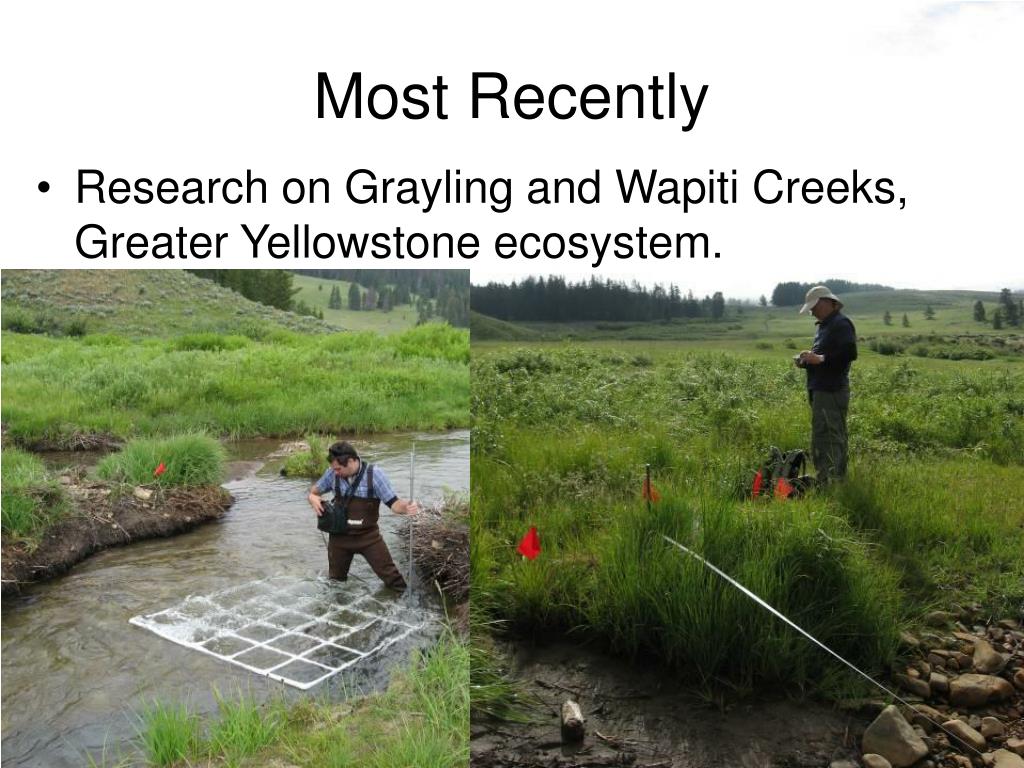 Most Recently

• Research on Grayling and Wapiti Creeks, Greater Yellowstone ecosystem.